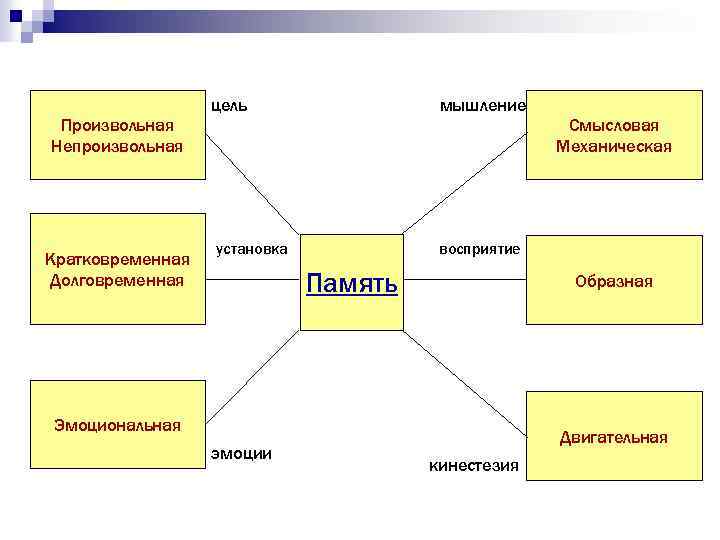 Произвольная
Непроизвольная

цель

мышление

Смысловая
Механическая

Кратковременная
Долговременная

установка

Память

восприятие

Образная

Эмоциональная

эмоции

кинестезия

Двигательная